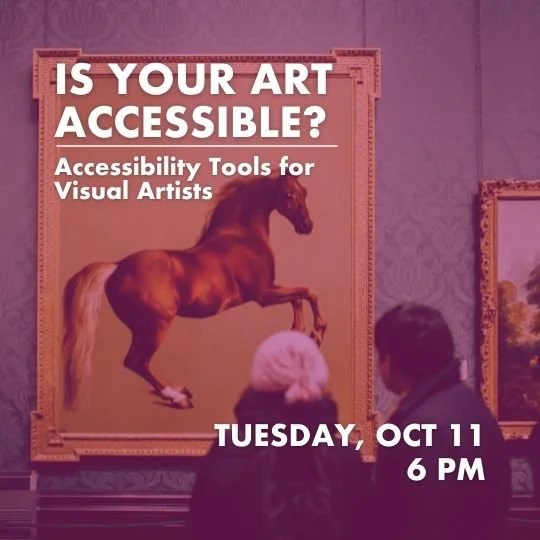 IS YOUR ART ACCESSIBLE?

Accessibility Tools for Visual Artists

TUESDAY, OCT 11
6 PM